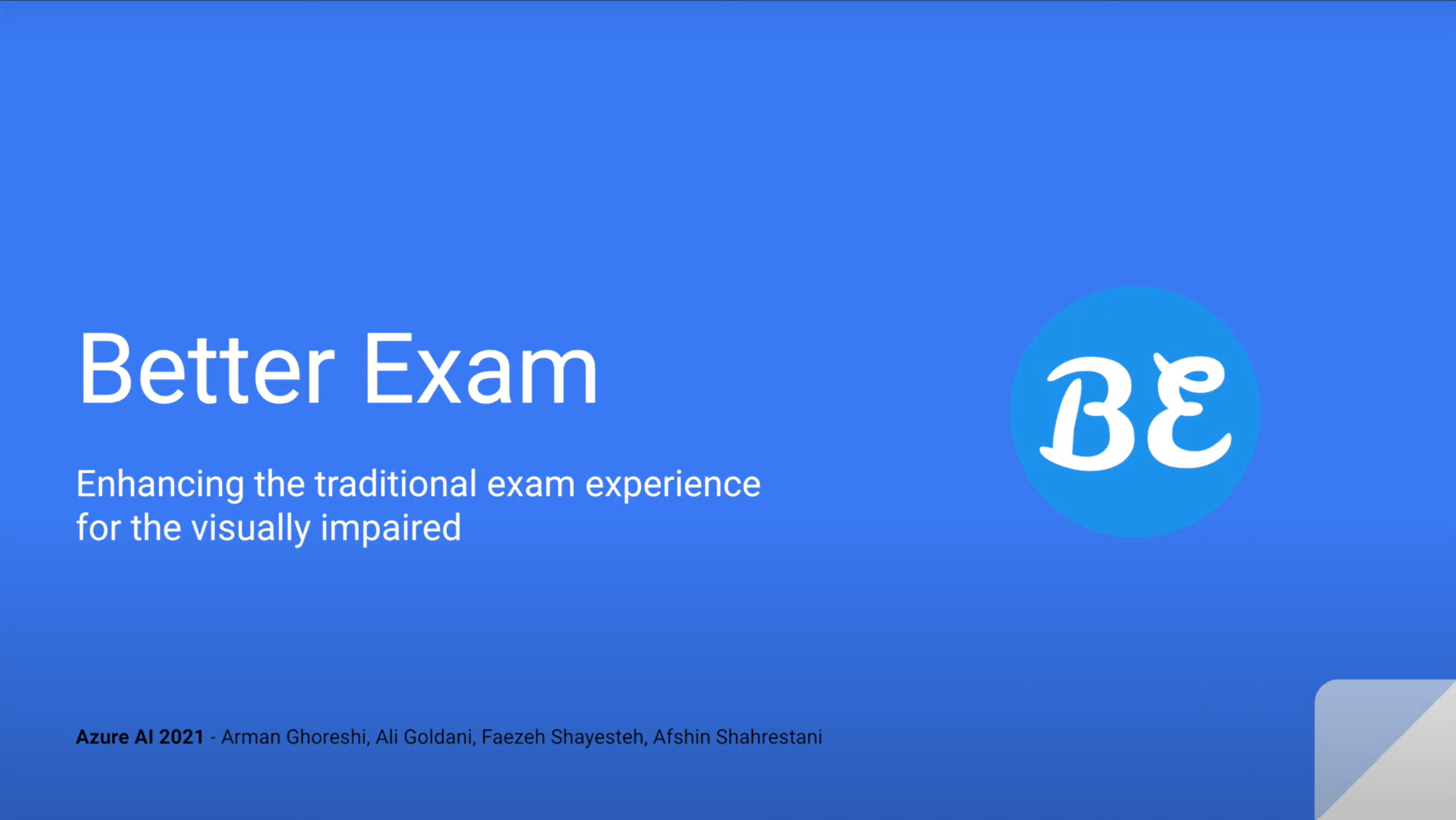 Better Exam

Enhancing the traditional exam experience for the visually impaired

BE

Azure AI 2021 - Arman Ghoreshi, Ali Goldani, Faezeh Shayesteh, Afshin Shahrestani